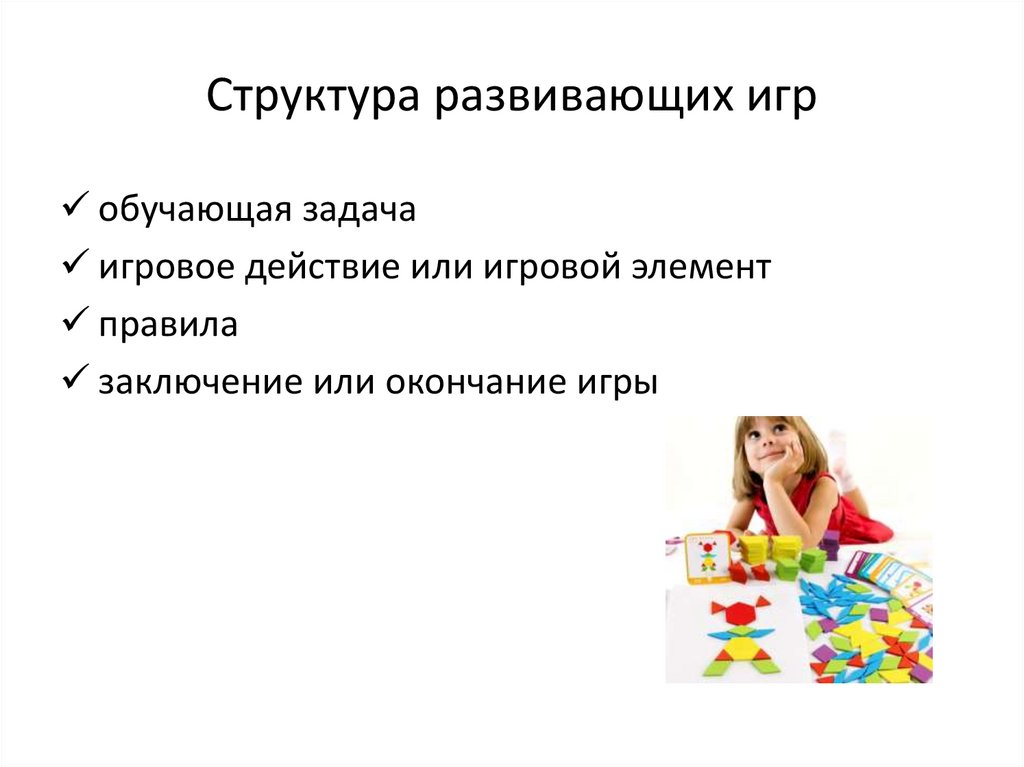 Структура развивающих игр

✓ обучающая задача
✓ игровое действие или игровой элемент
✓ правила
✓ заключение или окончание игры